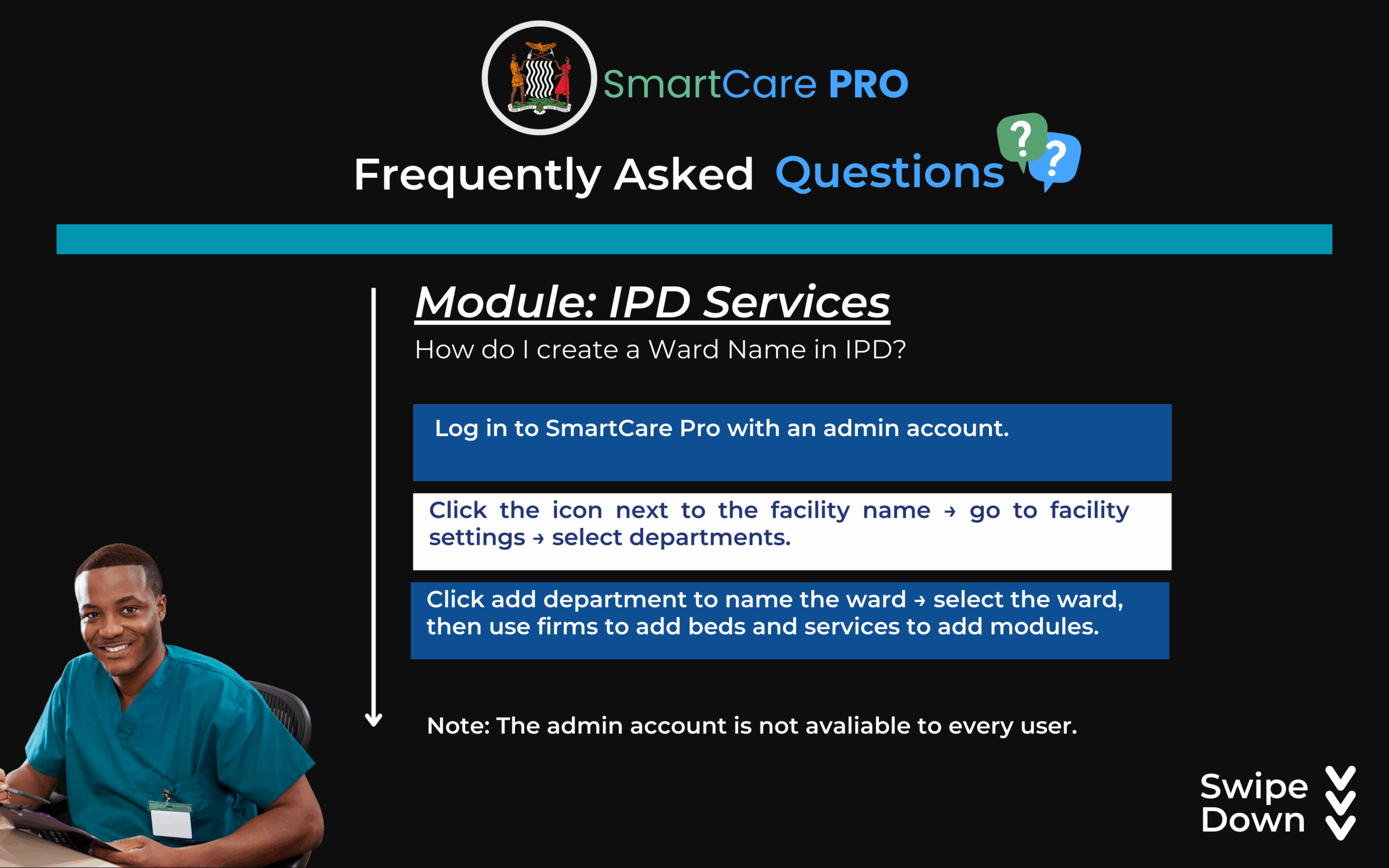 SmartCare PRO

Frequently Asked Questions

?
?

Module: IPD Services

How do I create a Ward Name in IPD?

Log in to SmartCare Pro with an admin account.

Click the icon next to the facility name → go to facility settings → select departments.

Click add department to name the ward → select the ward, then use firms to add beds and services to add modules.

Note: The admin account is not avaliable to every user.

Swipe Down